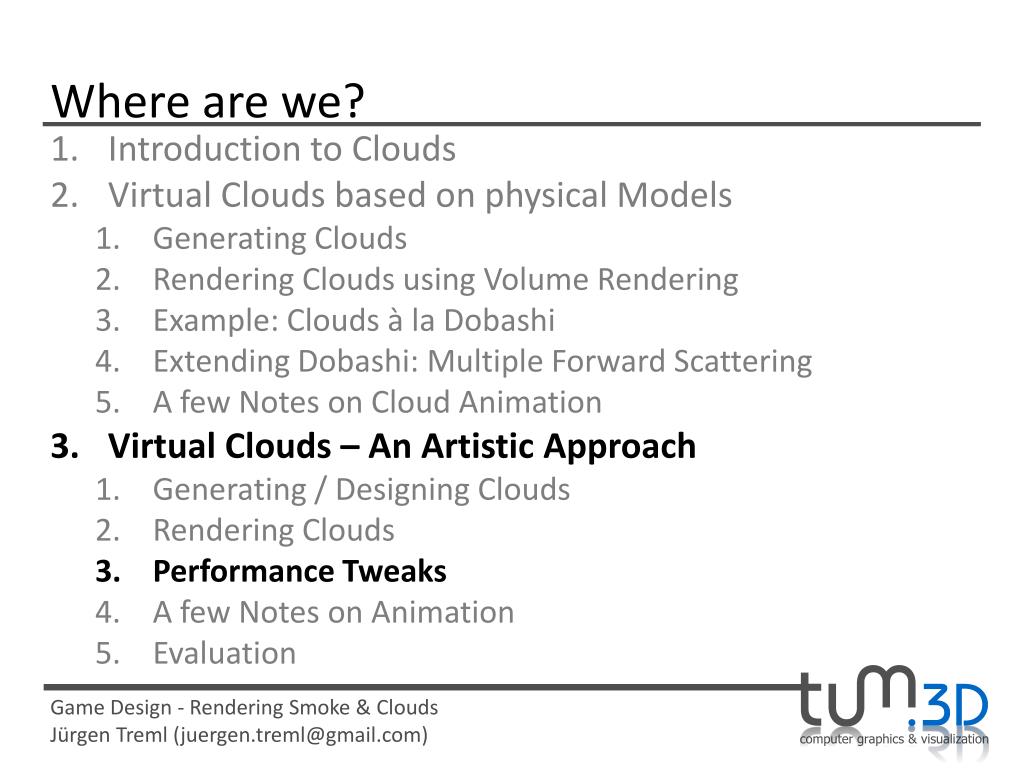 Where are we?

1. Introduction to Clouds
2. Virtual Clouds based on physical Models
 1. Generating Clouds
 2. Rendering Clouds using Volume Rendering
 3. Example: Clouds à la Dobashi
 4. Extending Dobashi: Multiple Forward Scattering
 5. A few Notes on Cloud Animation
3. Virtual Clouds – An Artistic Approach
 1. Generating / Designing Clouds
 2. Rendering Clouds
 3. Performance Tweaks
 4. A few Notes on Animation
 5. Evaluation

Game Design - Rendering Smoke & Clouds
Jürgen Treml (juergen.treml@gmail.com)

tum.3D
computer graphics & visualization